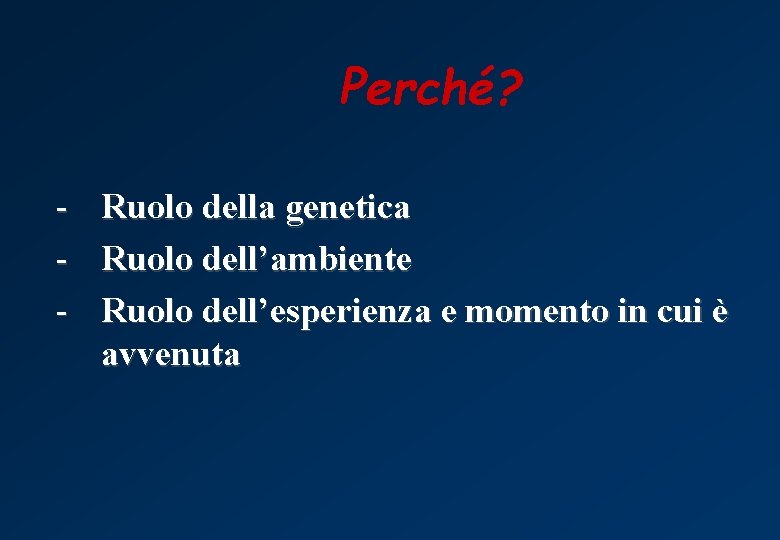 Perché?

- Ruolo della genetica
- Ruolo dell’ambiente
- Ruolo dell’esperienza e momento in cui è avvenuta